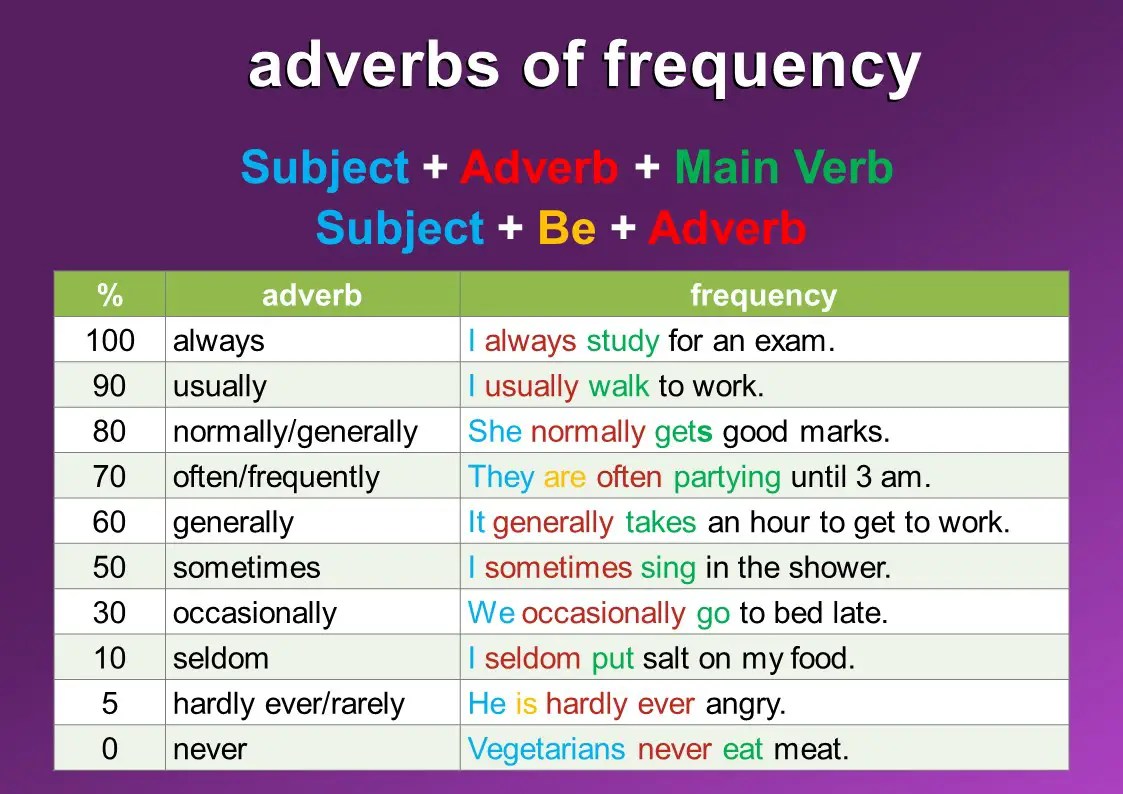 adverbs of frequency

Subject + Adverb + Main Verb
Subject + Be + Adverb

| % | adverb | frequency |
|---|---|---|
| 100 | always | I always study for an exam. |
| 90 | usually | I usually walk to work. |
| 80 | normally/generally | She normally gets good marks. |
| 70 | often/frequently | They are often partying until 3 am. |
| 60 | generally | It generally takes an hour to get to work. |
| 50 | sometimes | I sometimes sing in the shower. |
| 30 | occasionally | We occasionally go to bed late. |
| 10 | seldom | I seldom put salt on my food. |
| 5 | hardly ever/rarely | He is hardly ever angry. |
| 0 | never | Vegetarians never eat meat. |